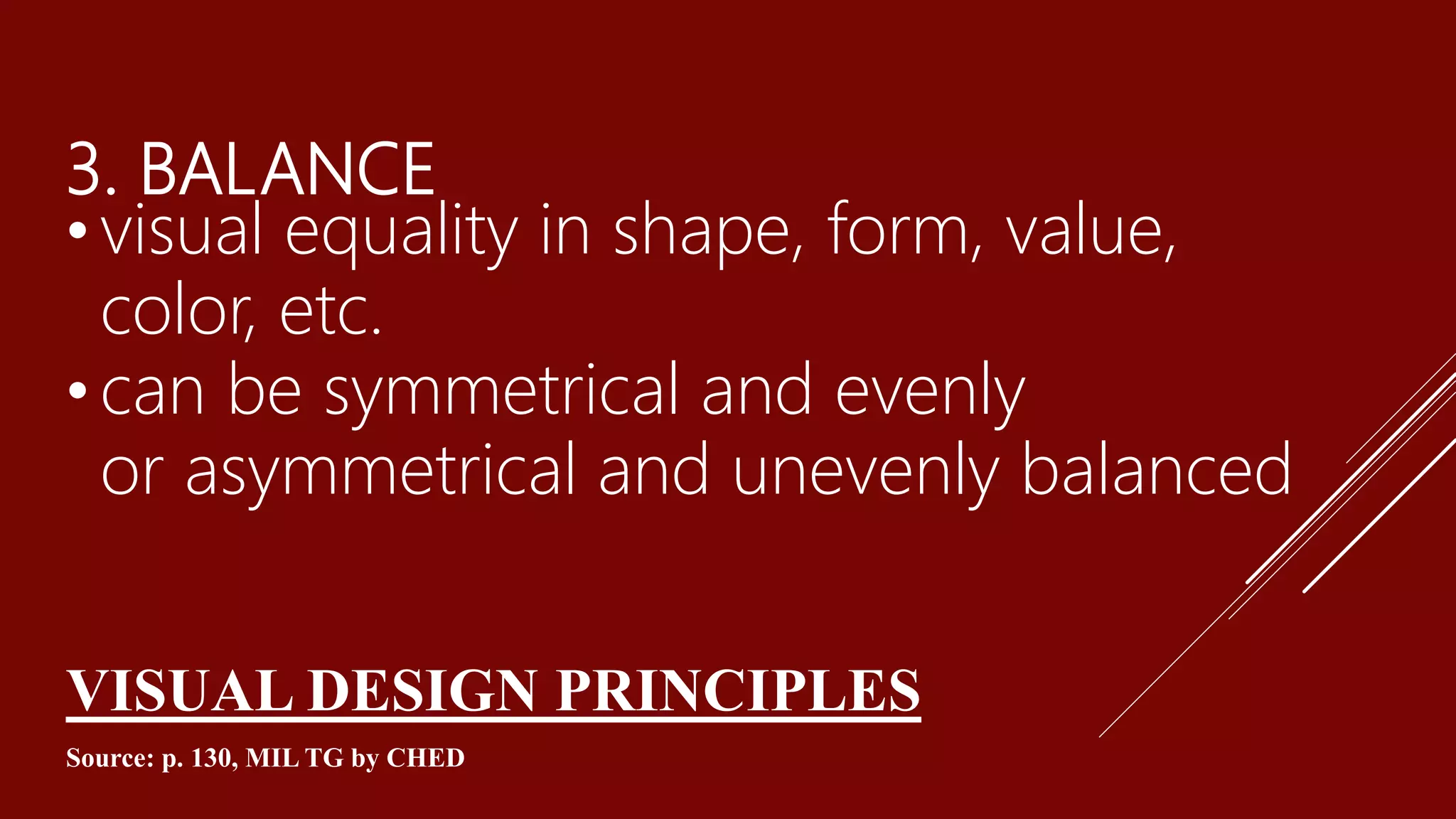 3. BALANCE

• visual equality in shape, form, value, color, etc.
• can be symmetrical and evenly or asymmetrical and unevenly balanced

VISUAL DESIGN PRINCIPLES

Source: p. 130, MIL TG by CHED